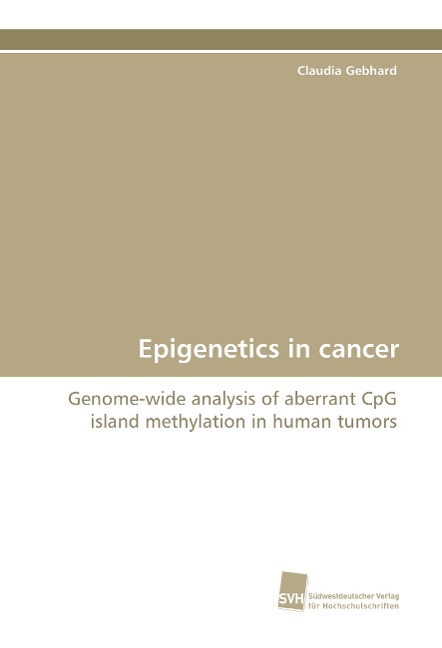 Claudia Gebhard

Epigenetics in cancer

Genome-wide analysis of aberrant CpG island methylation in human tumors

SVH Südwestdeutscher Verlag für Hochschulschriften